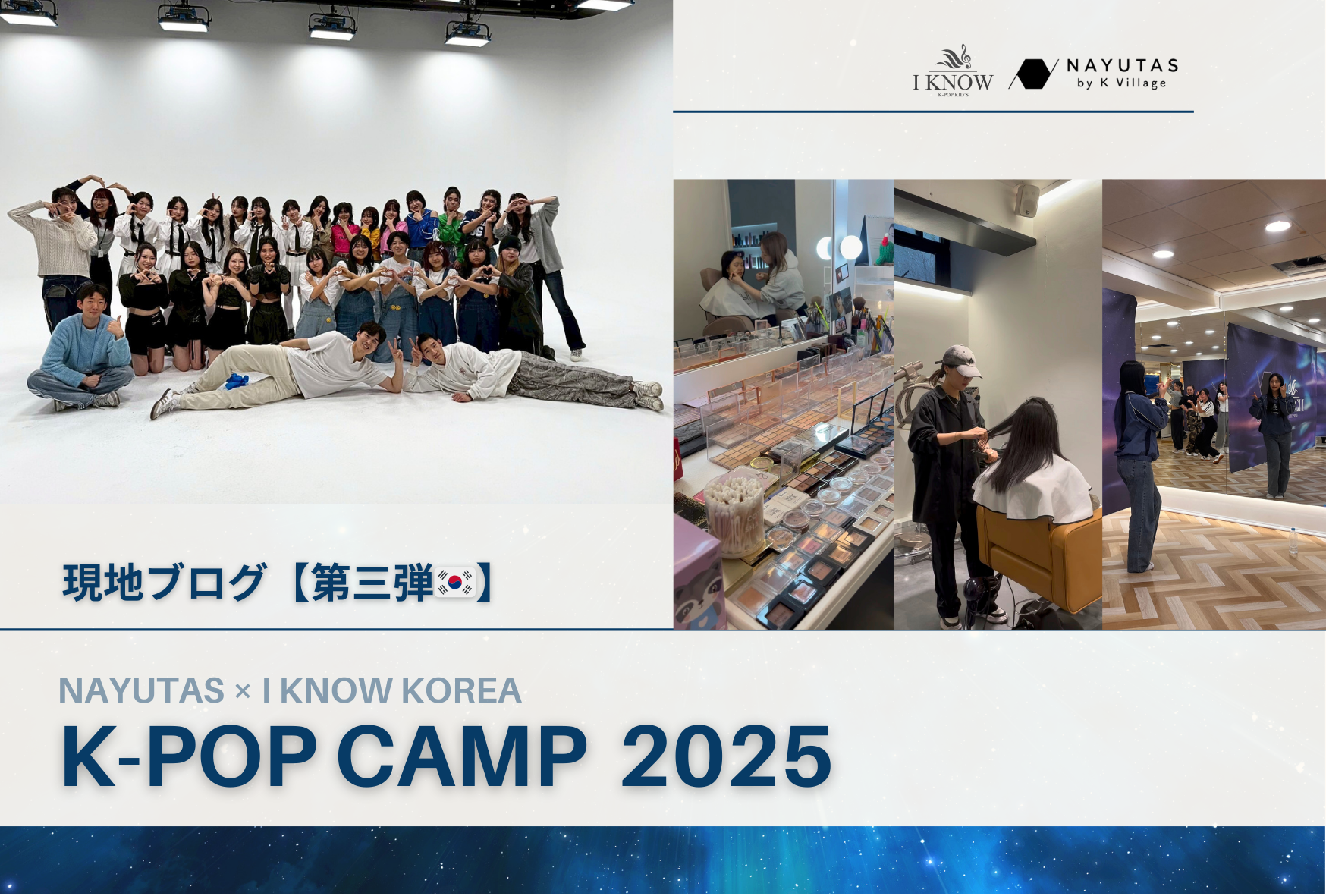 I KNOW
K-POP KID'S

NAYUTAS
by K Village

現地ブログ【第三弾🇰🇷】

NAYUTAS × I KNOW KOREA
K-POP CAMP 2025